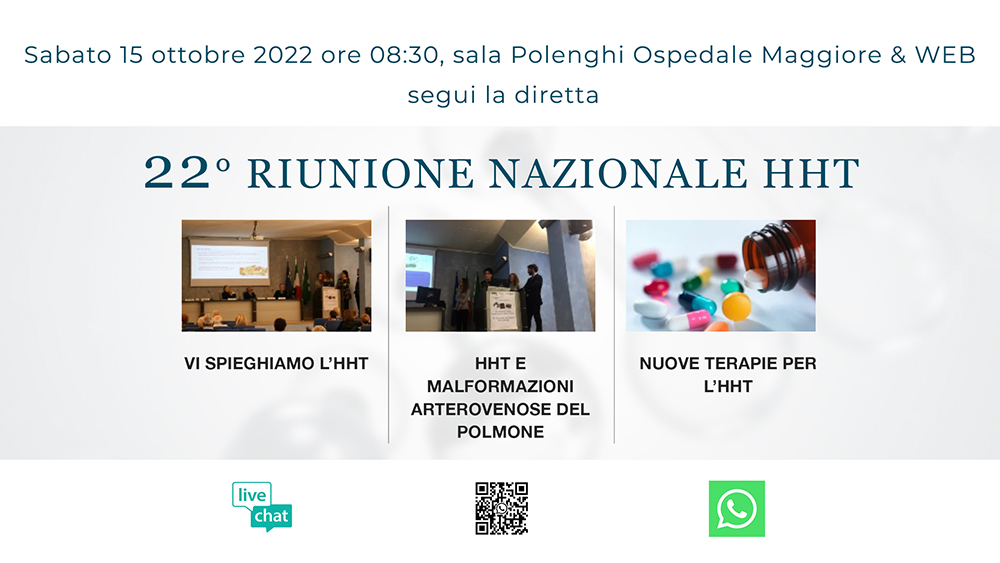 Sabato 15 ottobre 2022 ore 08:30, sala Polenghi Ospedale Maggiore & WEB
segui la diretta

22° RIUNIONE NAZIONALE HHT

VI SPIEGHIAMO L'HHT

HHT E MALFORMAZIONI ARTEROVENOSE DEL POLMONE

NUOVE TERAPIE PER L'HHT

live chat